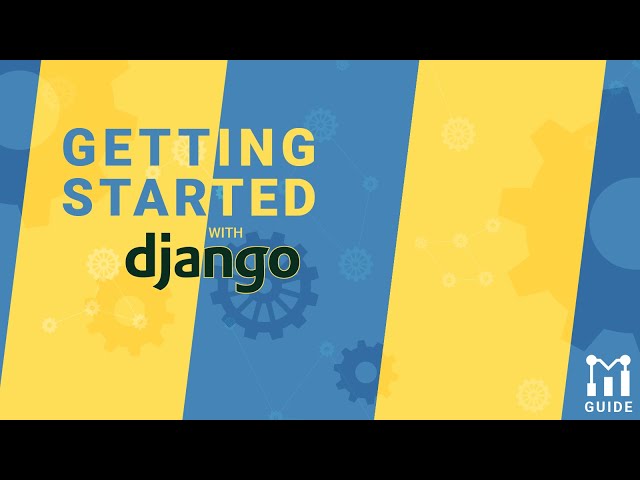 GETTING STARTED

WITH

django

GUIDE